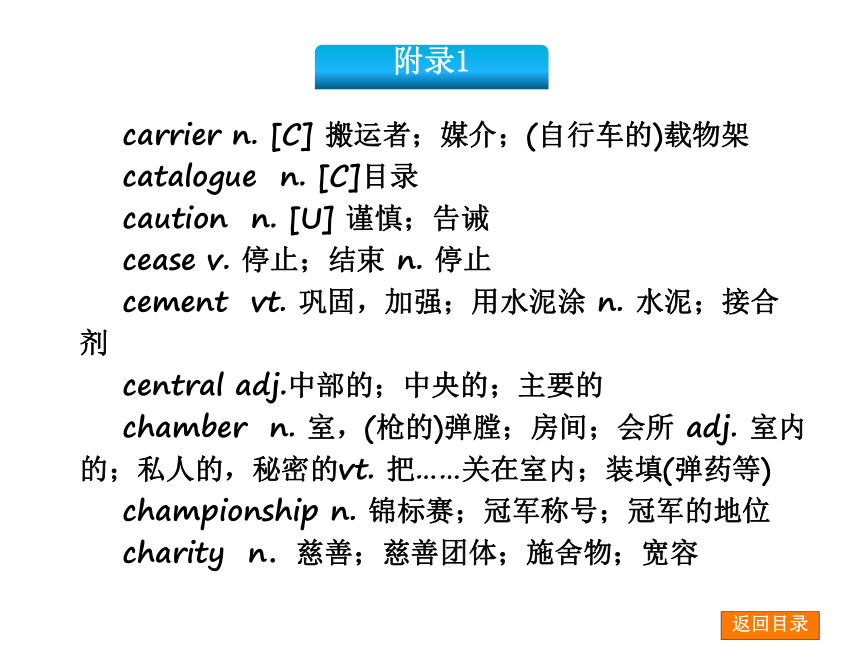 附录1

carrier n. [C] 搬运者；媒介；(自行车的)载物架

catalogue n. [C]目录

caution n. [U] 谨慎；告诫

cease v. 停止；结束 n. 停止

cement vt. 巩固，加强；用水泥涂 n. 水泥；接合剂

central adj.中部的；中央的；主要的

chamber n. 室，(枪的)弹膛；房间；会所 adj. 室内的；私人的，秘密的vt. 把……关在室内；装填(弹药等)

championship n. 锦标赛；冠军称号；冠军的地位

charity n. 慈善；慈善团体；施舍物；宽容

返回目录